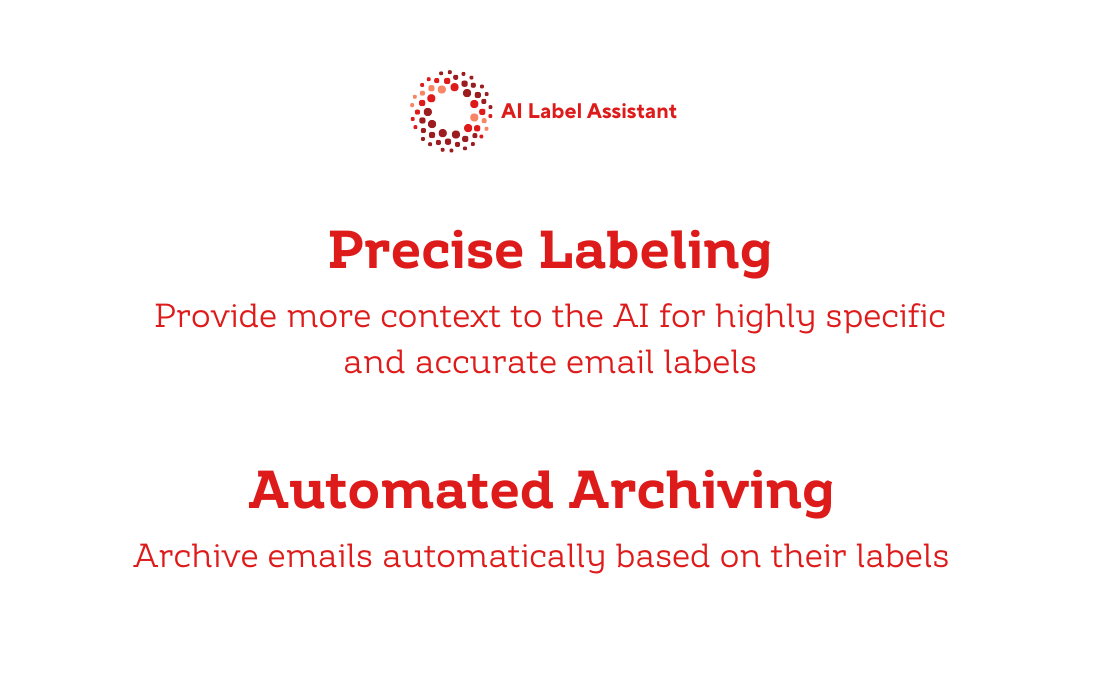 AI Label Assistant

Precise Labeling

Provide more context to the AI for highly specific and accurate email labels

Automated Archiving

Archive emails automatically based on their labels